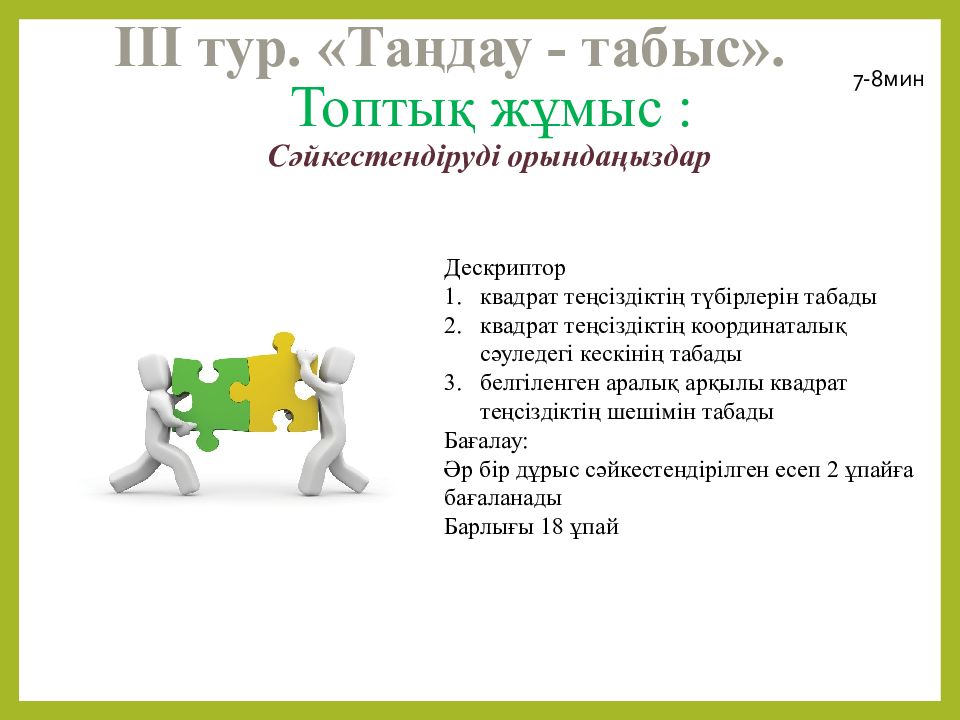 III тур. «Таңдау - табыс».

7-8мин

Топтық жұмыс :

Сәйкестендіруді орындаңыздар

Дескриптор
1. квадрат теңсіздіктің түбірлерін табады
2. квадрат теңсіздіктің координаталық сәуледегі кескінің табады
3. белгіленген аралық арқылы квадрат теңсіздіктің шешімін табады
Бағалау:
Әр бір дұрыс сәйкестендірілген есеп 2 ұпайға бағаланады
Барлығы 18 ұпай